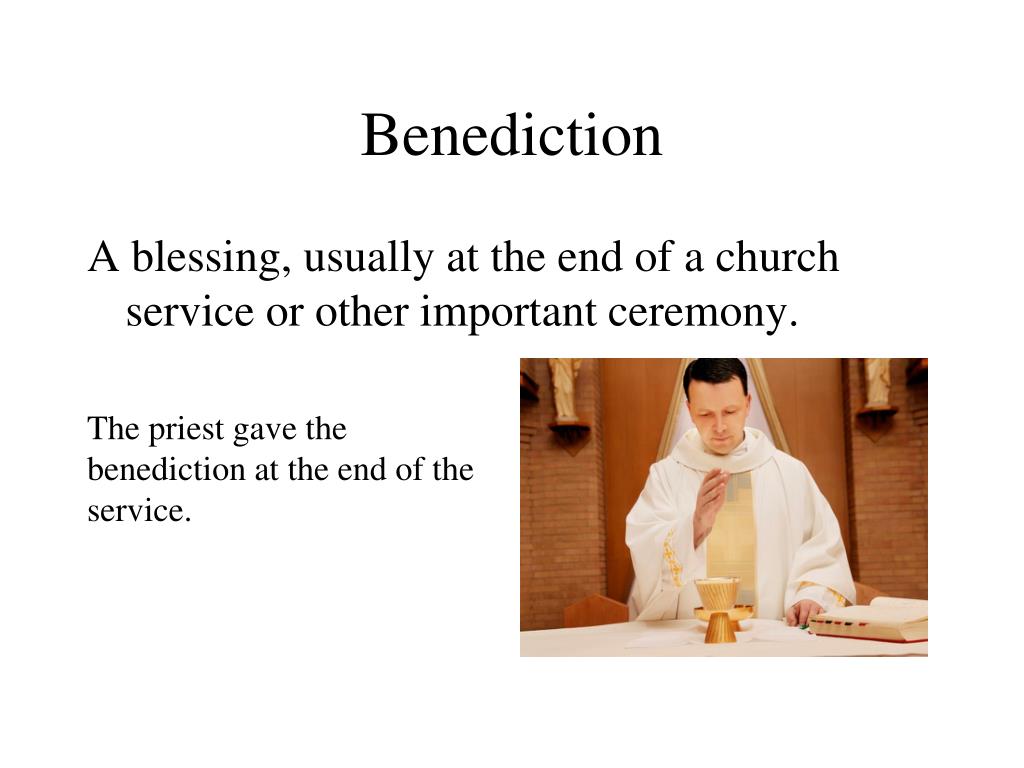 Benediction

A blessing, usually at the end of a church service or other important ceremony.

The priest gave the benediction at the end of the service.